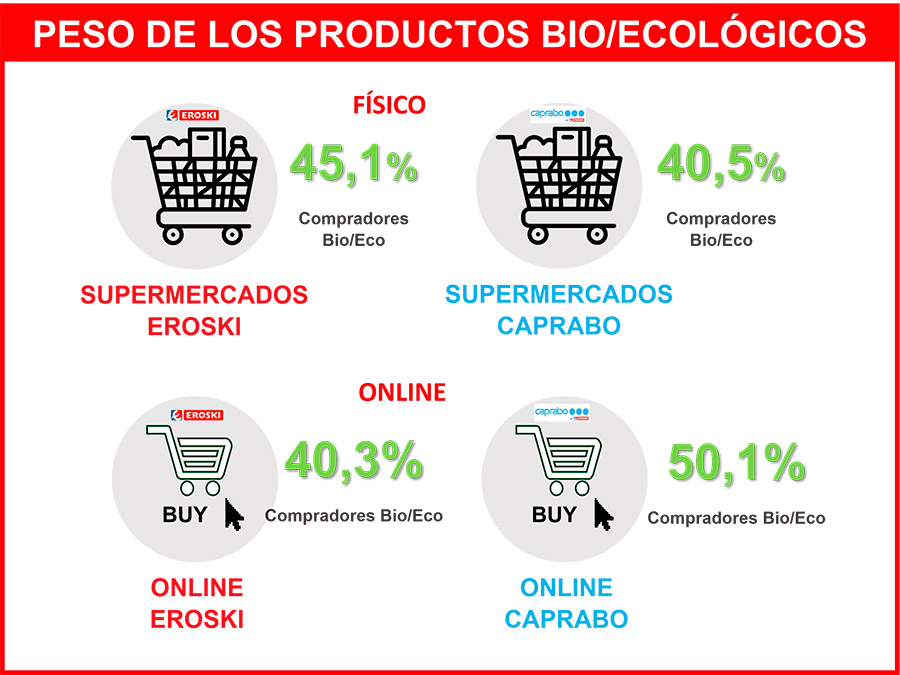 PESO DE LOS PRODUCTOS BIO/ECOLÓGICOS

FÍSICO

EROSKI

45,1%

Compradores Bio/Eco

SUPERMERCADOS EROSKI

caprabo

40,5%

Compradores Bio/Eco

SUPERMERCADOS CAPRABO

ONLINE

EROSKI

BUY

40,3%

Compradores Bio/Eco

ONLINE EROSKI

caprabo

BUY

50,1%

Compradores Bio/Eco

ONLINE CAPRABO